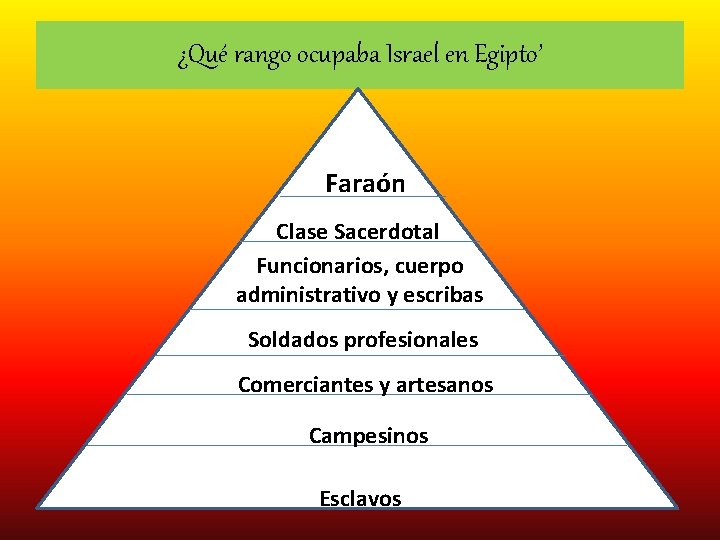 ¿Qué rango ocupaba Israel en Egipto’

Faraón

Clase Sacerdotal

Funcionarios, cuerpo administrativo y escribas

Soldados profesionales

Comerciantes y artesanos

Campesinos

Esclavos